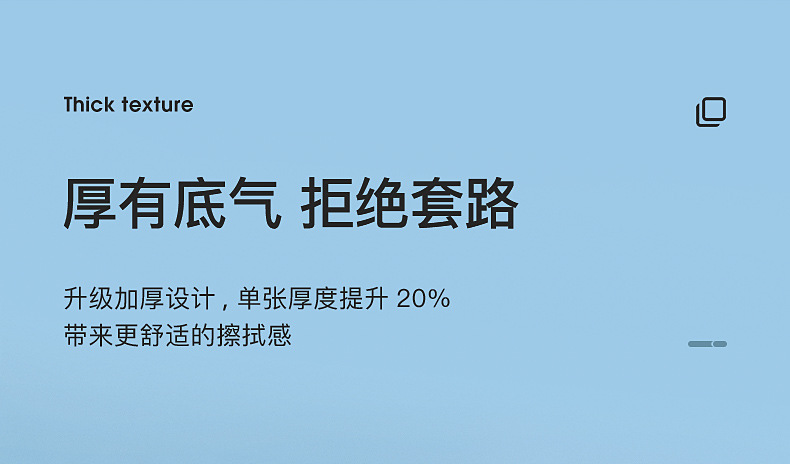 Thick texture

厚有底气 拒绝套路

升级加厚设计，单张厚度提升 20%
带来更舒适的擦拭感